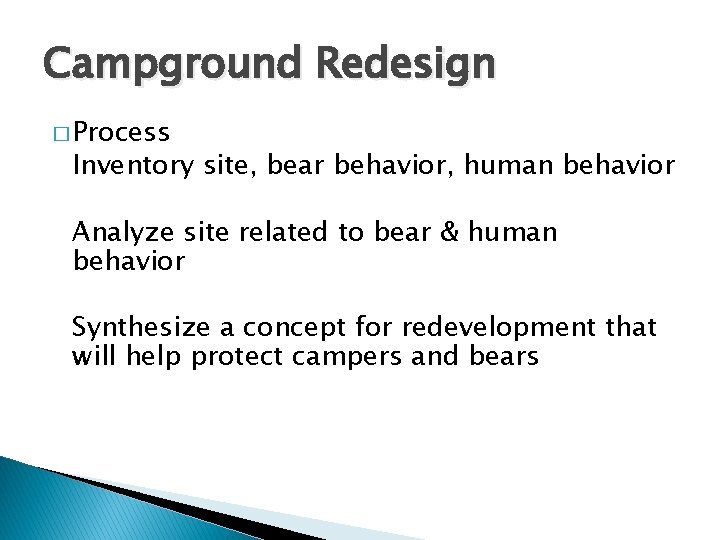 Campground Redesign

□ Process
Inventory site, bear behavior, human behavior

Analyze site related to bear & human behavior

Synthesize a concept for redevelopment that will help protect campers and bears